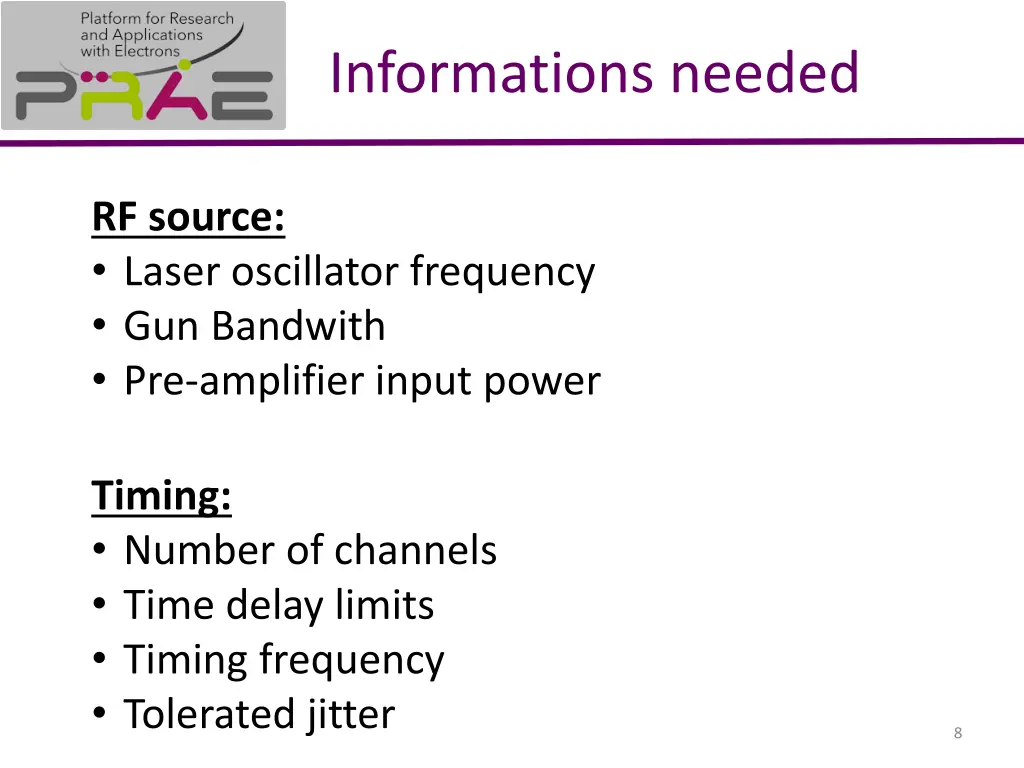 Platform for Research and Applications with Electrons
PRAE

Informations needed

RF source:
• Laser oscillator frequency
• Gun Bandwith
• Pre-amplifier input power

Timing:
• Number of channels
• Time delay limits
• Timing frequency
• Tolerated jitter

8